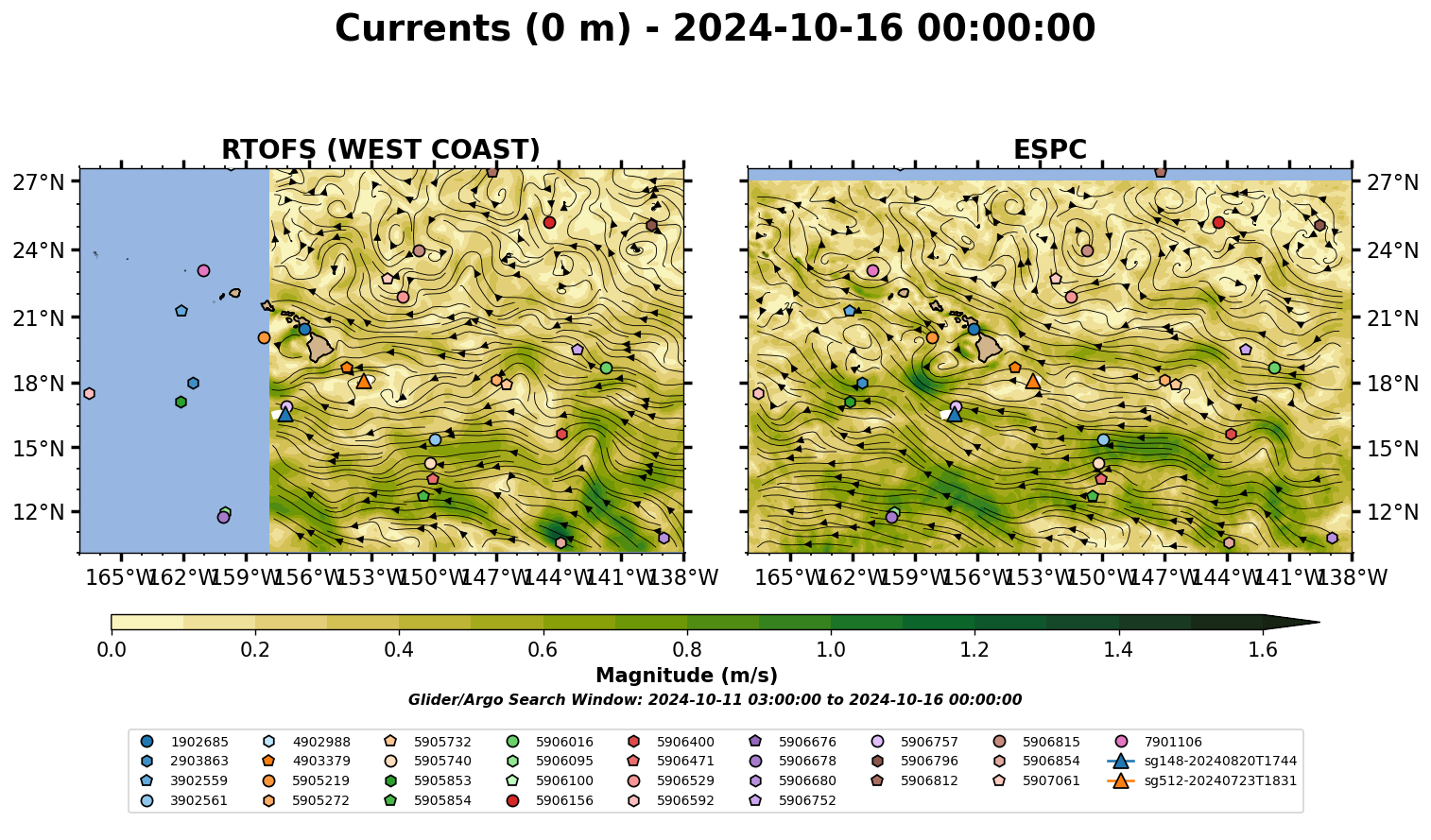 Currents (0 m) - 2024-10-16 00:00:00

RTOFS (WEST COAST)

27°N
24°N
21°N
18°N
15°N
12°N

165°W 162°W 159°W 156°W 153°W 150°W 147°W 144°W 141°W 138°W

ESPC

27°N
24°N
21°N
18°N
15°N
12°N

165°W 162°W 159°W 156°W 153°W 150°W 147°W 144°W 141°W 138°W

0.0 0.2 0.4 0.6 0.8 1.0 1.2 1.4 1.6

Magnitude (m/s)

Glider/Argo Search Window: 2024-10-11 03:00:00 to 2024-10-16 00:00:00

1902685
2903863
3902559
3902561
4902988
4903379
5905219
5905272
5905732
5905740
5905853
5905854
5906016
5906095
5906100
5906156
5906400
5906471
5906529
5906592
5906676
5906678
5906680
5906752
5906757
5906796
5906812
5906815
5906854
5907061
7901106
sg148-20240820T1744
sg512-20240723T1831